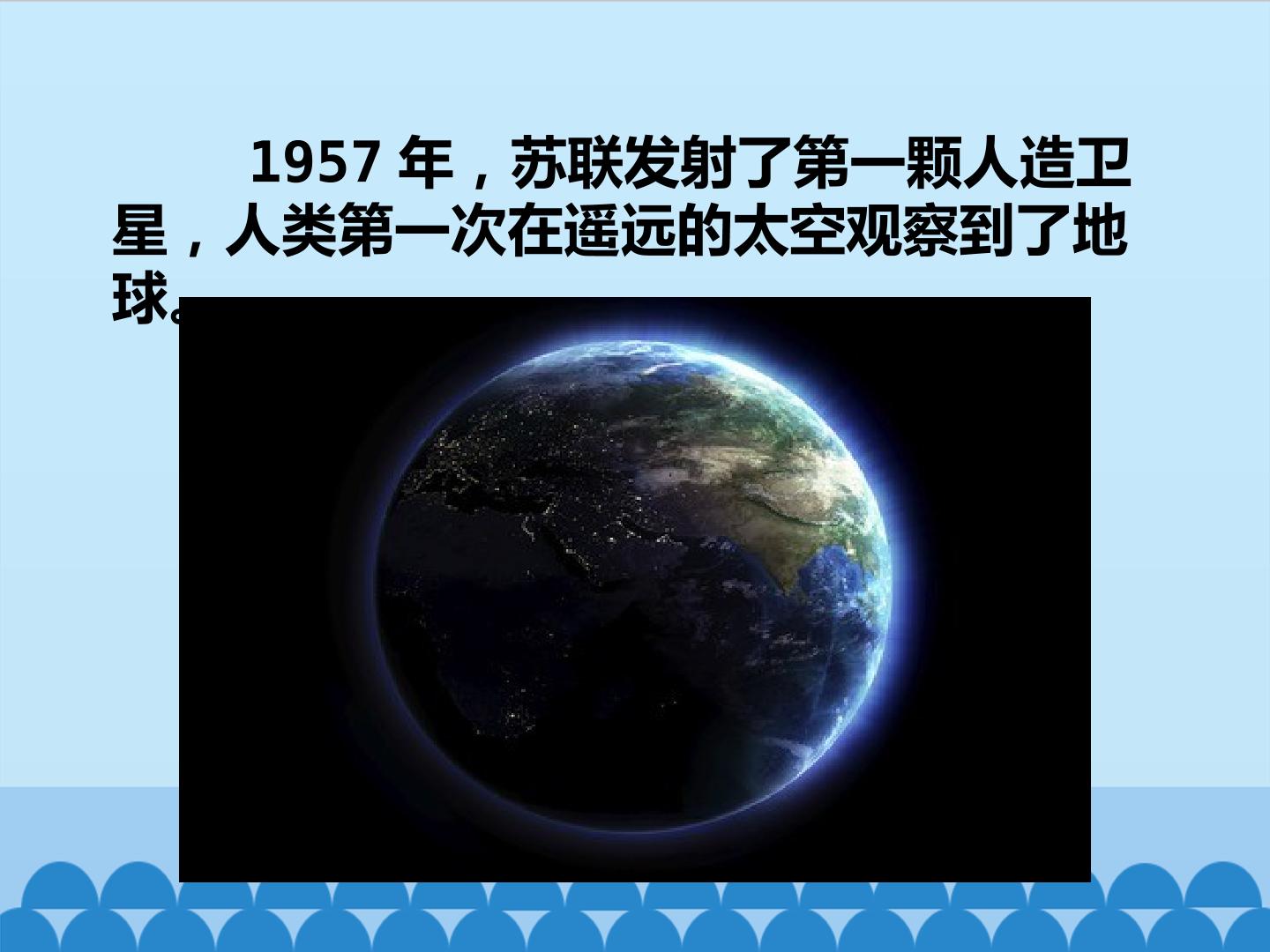 1957 年，苏联发射了第一颗人造卫星，人类第一次在遥远的太空观察到了地球。